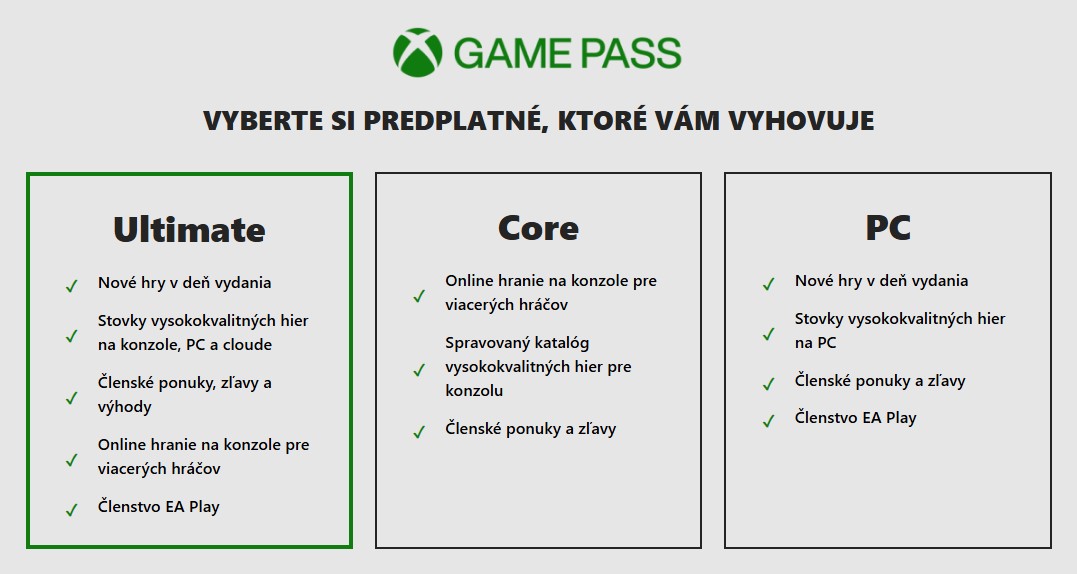 GAME PASS

VYBERTE SI PREDPLATNÉ, KTORÉ VÁM VYHOVUJE

Ultimate

✓ Nové hry v deň vydania

✓ Stovky vysokokvalitných hier na konzole, PC a cloude

✓ Členské ponuky, zľavy a výhody

✓ Online hranie na konzole pre viacerých hráčov

✓ Členstvo EA Play

Core

✓ Online hranie na konzole pre viacerých hráčov

✓ Spravovaný katalóg vysokokvalitných hier pre konzolu

✓ Členské ponuky a zľavy

PC

✓ Nové hry v deň vydania

✓ Stovky vysokokvalitných hier na PC

✓ Členské ponuky a zľavy

✓ Členstvo EA Play